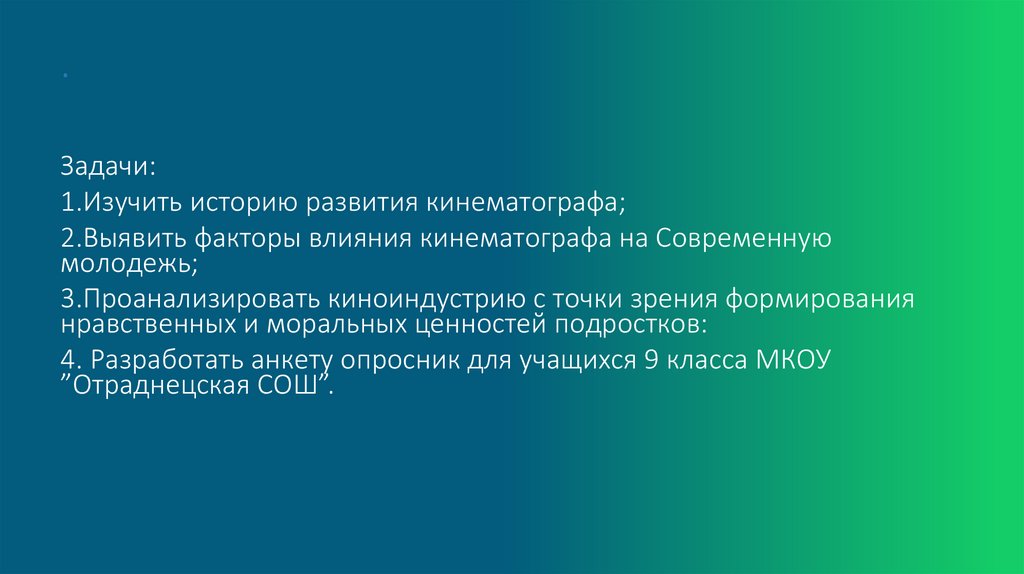 .

Задачи:

1.Изучить историю развития кинематографа;

2.Выявить факторы влияния кинематографа на Современную молодежь;

3.Проанализировать киноиндустрию с точки зрения формирования нравственных и моральных ценностей подростков:

4. Разработать анкету опросник для учащихся 9 класса МКОУ ”Отраднецская СОШ”.